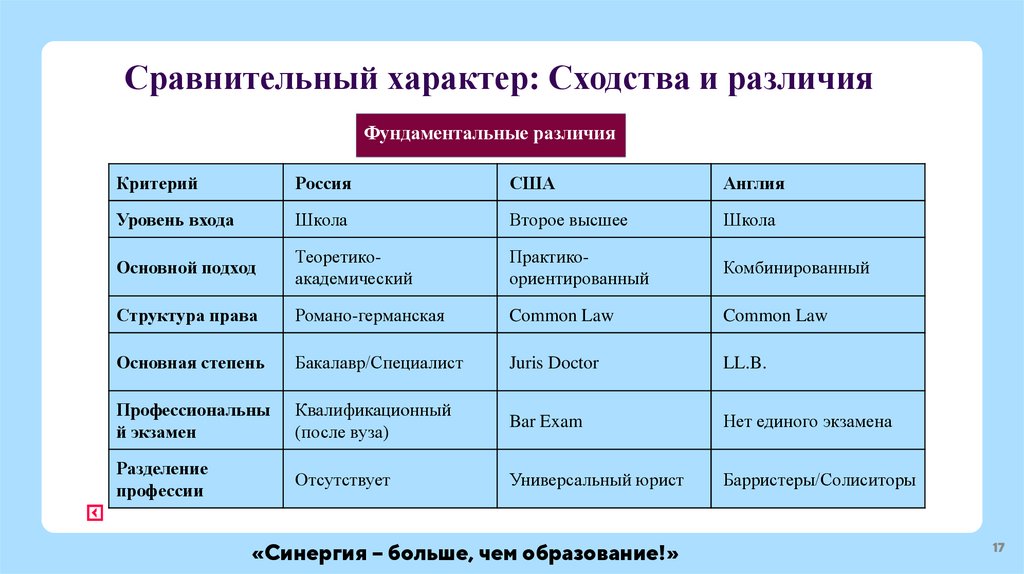 Сравнительный характер: Сходства и различия

Фундаментальные различия

| Критерий | Россия | США | Англия |
|---|---|---|---|
| Уровень входа | Школа | Второе высшее | Школа |
| Основной подход | Теоретико-академический | Практико-ориентированный | Комбинированный |
| Структура права | Романо-германская | Common Law | Common Law |
| Основная степень | Бакалавр/Специалист | Juris Doctor | LL.B. |
| Профессиональный экзамен | Квалификационный (после вуза) | Bar Exam | Нет единого экзамена |
| Разделение профессии | Отсутствует | Универсальный юрист | Барристеры/Солиситоры |

«Синергия – больше, чем образование!»

17